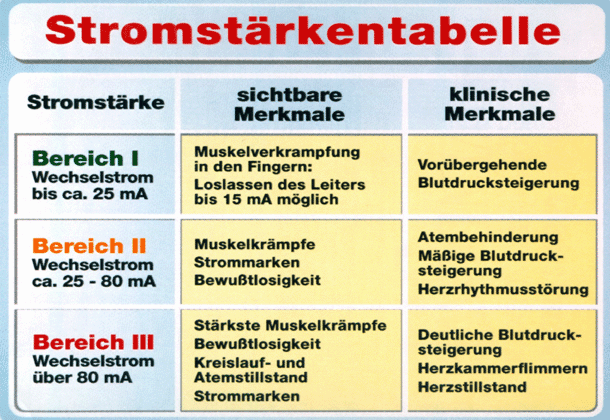 Stromstärkentabelle

| Stromstärke | sichtbare Merkmale | klinische Merkmale |
|---|---|---|
| Bereich I Wechselstrom bis ca. 25 mA | Muskelverkrampfung in den Fingern: Loslassen des Leiters bis 15 mA möglich | Vorübergehende Blutdrucksteigerung |
| Bereich II Wechselstrom ca. 25 - 80 mA | Muskelkrämpfe Strommarken Bewußtlosigkeit | Atembehinderung Mäßige Blutdrucksteigerung Herzrhythmusstörung |
| Bereich III Wechselstrom über 80 mA | Stärkste Muskelkrämpfe Bewußtlosigkeit Kreislauf- und Atemstillstand Strommarken | Deutliche Blutdrucksteigerung Herzkammerflimmern Herzstillstand |